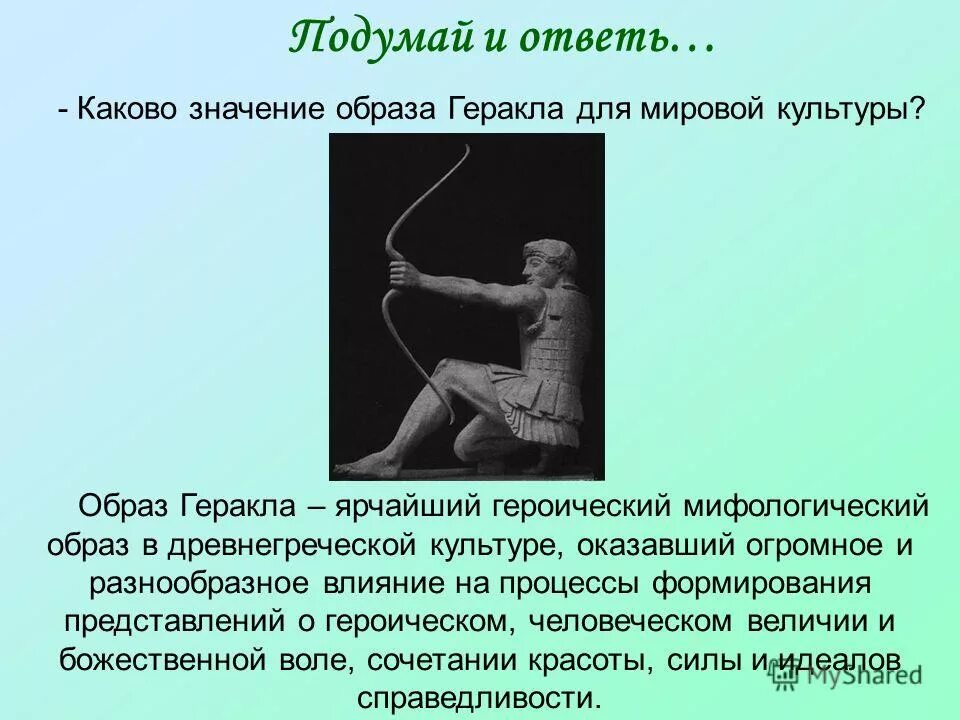 Подумай и ответь…

- Каково значение образа Геракла для мировой культуры?

Образ Геракла – ярчайший героический мифологический образ в древнегреческой культуре, оказавший огромное и разнообразное влияние на процессы формирования представлений о героическом, человеческом величии и божественной воле, сочетании красоты, силы и идеалов справедливости.

MyShared